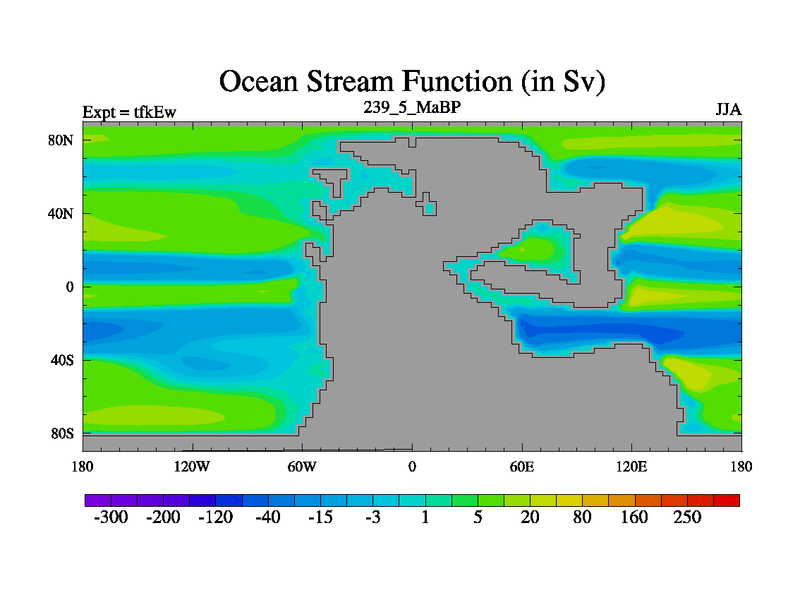 Ocean Stream Function (in Sv)

Expt = tfkEw

239_5_MaBP

JJA

80N
40N
0
40S
80S

180
120W
60W
0
60E
120E
180

-300
-200
-120
-40
-15
-3
1
5
20
80
160
250